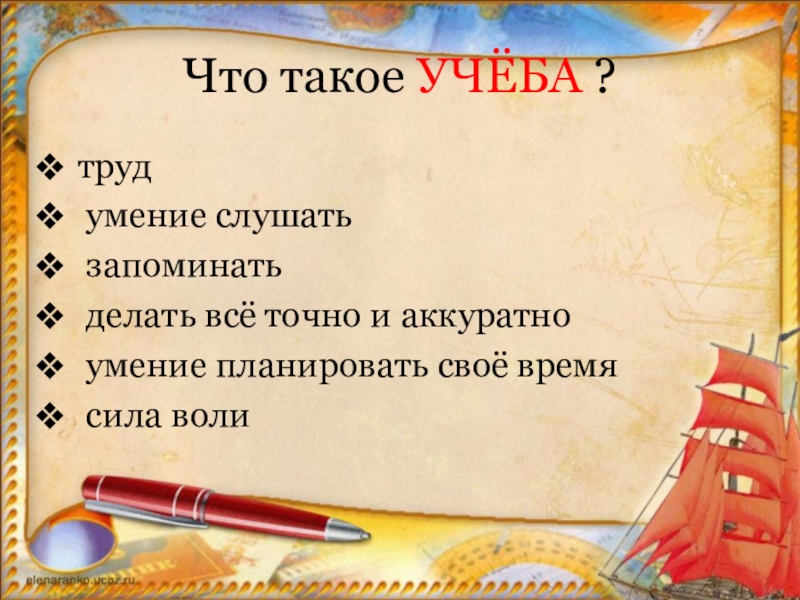 Что такое УЧЁБА ?

❖ труд
❖ умение слушать
❖ запоминать
❖ делать всё точно и аккуратно
❖ умение планировать своё время
❖ сила воли

elenaranko.ucoz.ru